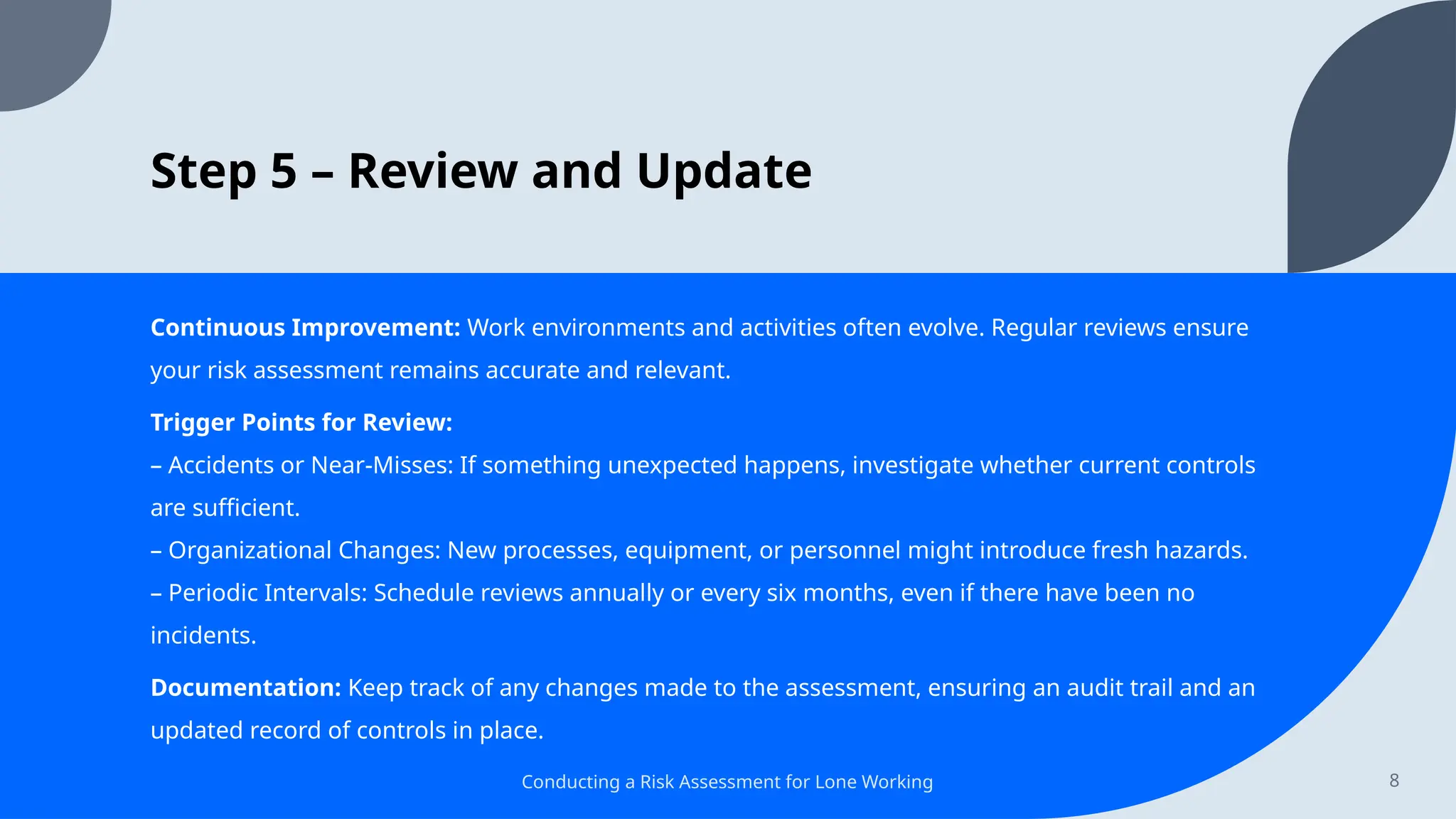 Step 5 – Review and Update

Continuous Improvement: Work environments and activities often evolve. Regular reviews ensure your risk assessment remains accurate and relevant.

Trigger Points for Review:
– Accidents or Near-Misses: If something unexpected happens, investigate whether current controls are sufficient.
– Organizational Changes: New processes, equipment, or personnel might introduce fresh hazards.
– Periodic Intervals: Schedule reviews annually or every six months, even if there have been no incidents.

Documentation: Keep track of any changes made to the assessment, ensuring an audit trail and an updated record of controls in place.

Conducting a Risk Assessment for Lone Working

8